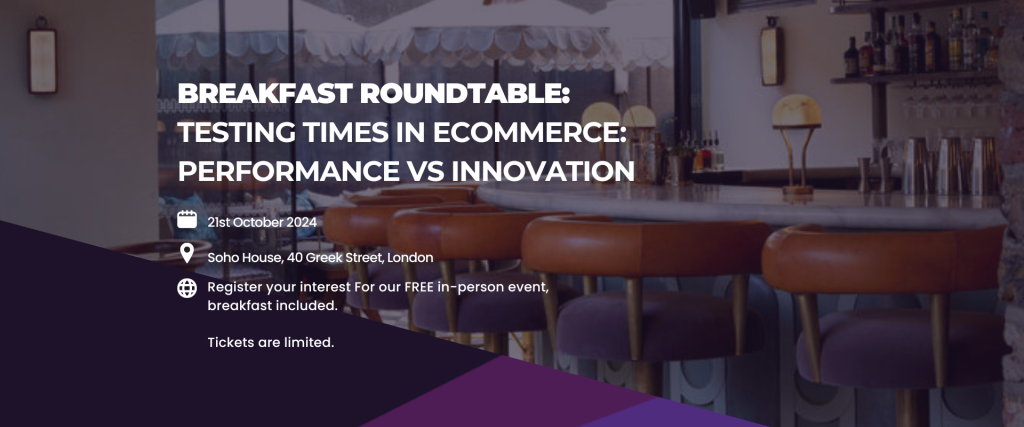 BREAKFAST ROUNDTABLE:
TESTING TIMES IN ECOMMERCE: PERFORMANCE VS INNOVATION

21st October 2024

Soho House, 40 Greek Street, London

Register your interest For our FREE in-person event, breakfast included.

Tickets are limited.